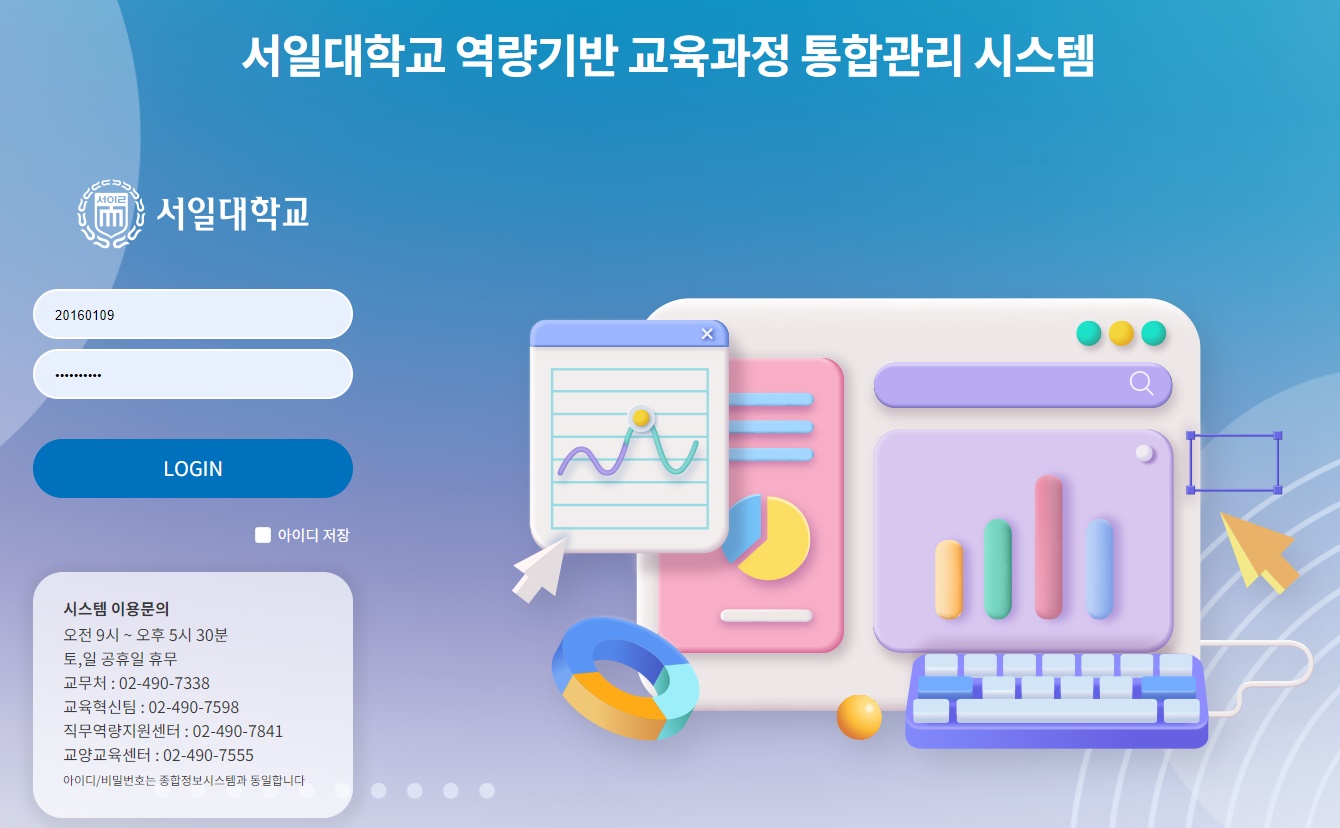 서일대학교 역량기반 교육과정 통합관리 시스템

서일대학교

20160109

••••••••••

LOGIN

아이디 저장

시스템 이용문의
오전 9시 ~ 오후 5시 30분
토,일 공휴일 휴무
교무처 : 02-490-7338
교육혁신팀 : 02-490-7598
직무역량지원센터 : 02-490-7841
교양교육센터 : 02-490-7555
아이디/비밀번호는 종합정보시스템과 동일합니다